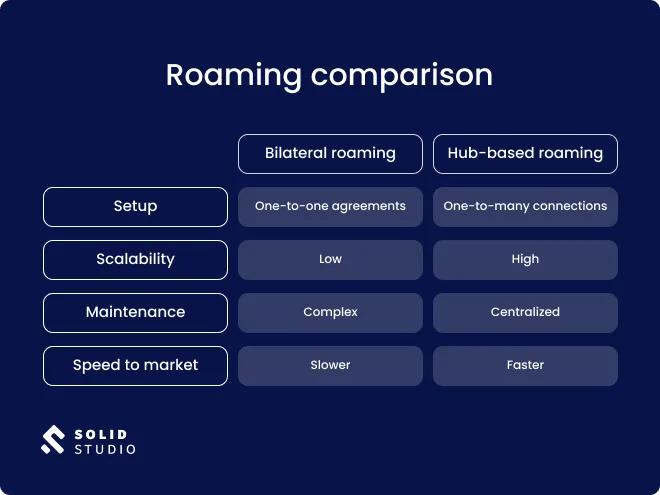 Roaming comparison

| | Bilateral roaming | Hub-based roaming |
|---|---|---|
| Setup | One-to-one agreements | One-to-many connections |
| Scalability | Low | High |
| Maintenance | Complex | Centralized |
| Speed to market | Slower | Faster |

SOLID
STUDIO